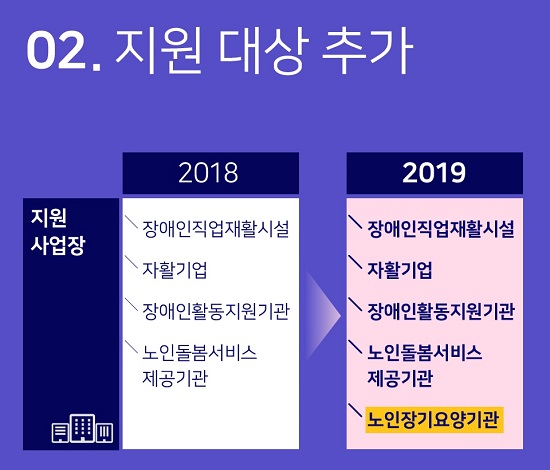 02. 지원 대상 추가

지원 사업장

2018

장애인직업재활시설

자활기업

장애인활동지원기관

노인돌봄서비스 제공기관

2019

장애인직업재활시설

자활기업

장애인활동지원기관

노인돌봄서비스 제공기관

노인장기요양기관